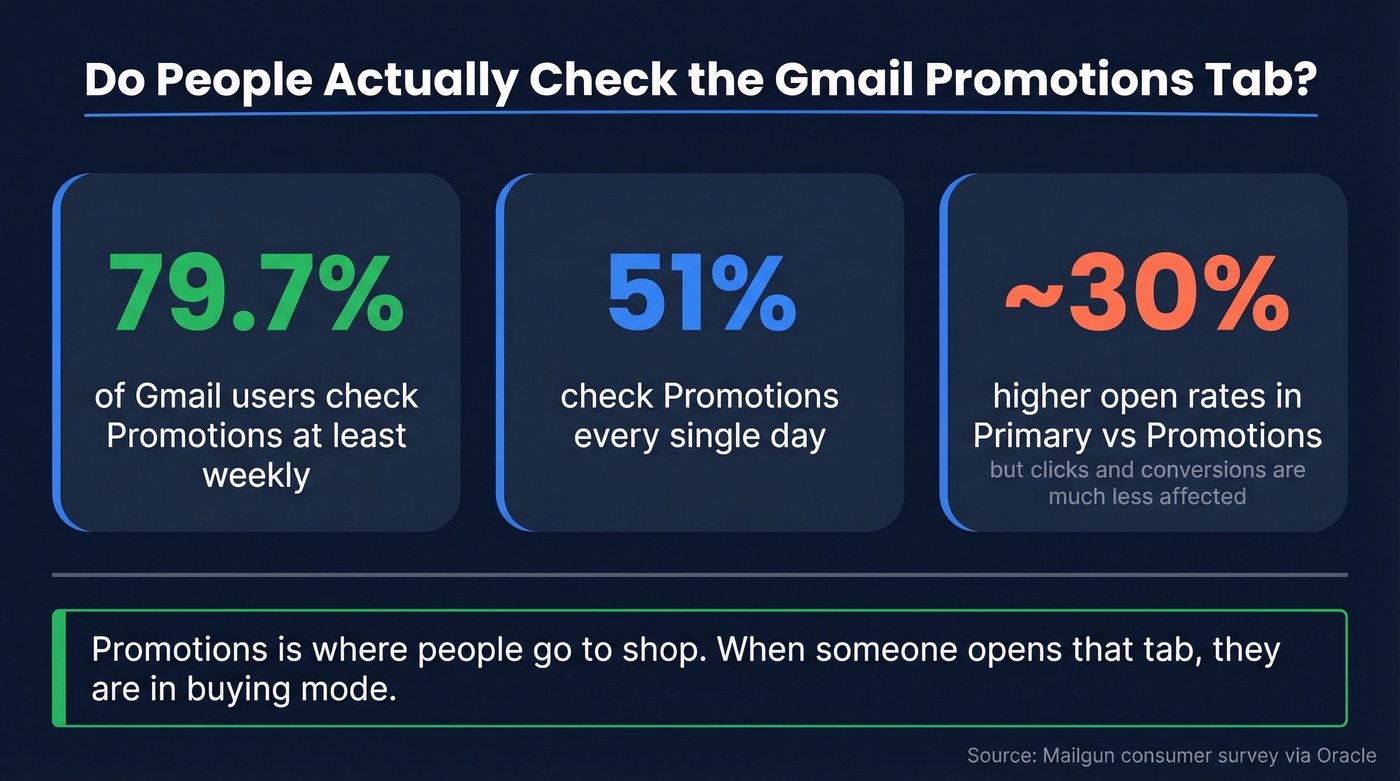 Do People Actually Check the Gmail Promotions Tab?

79.7%

of Gmail users check Promotions at least weekly

51%

check Promotions every single day

~30%

higher open rates in Primary vs Promotions

but clicks and conversions are much less affected

Promotions is where people go to shop. When someone opens that tab, they are in buying mode.

Source: Mailgun consumer survey via Oracle